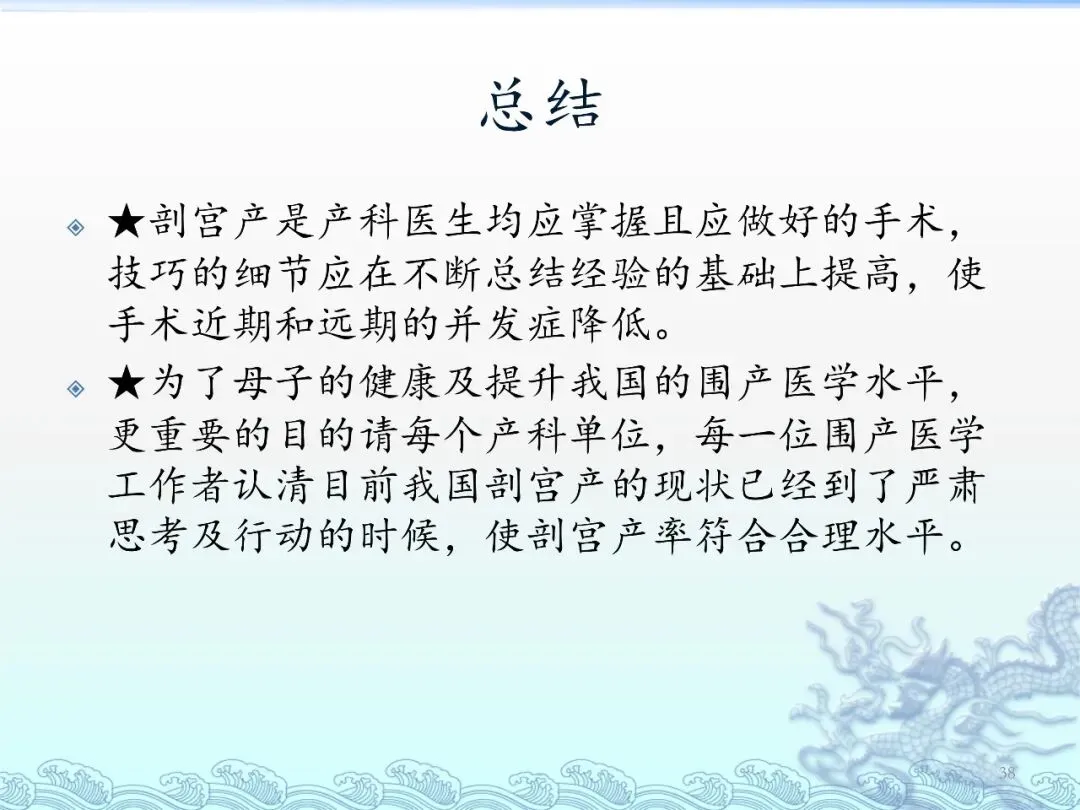 总结

★剖宫产是产科医生均应掌握且应做好的手术，技巧的细节应在不断总结经验的基础上提高，使手术近期和远期的并发症降低。

★为了母子的健康及提升我国的围产医学水平，更重要的目的请每个产科单位，每一位围产医学工作者认清目前我国剖宫产的现状已经到了严肃思考及行动的时候，使剖宫产率符合合理水平。

38